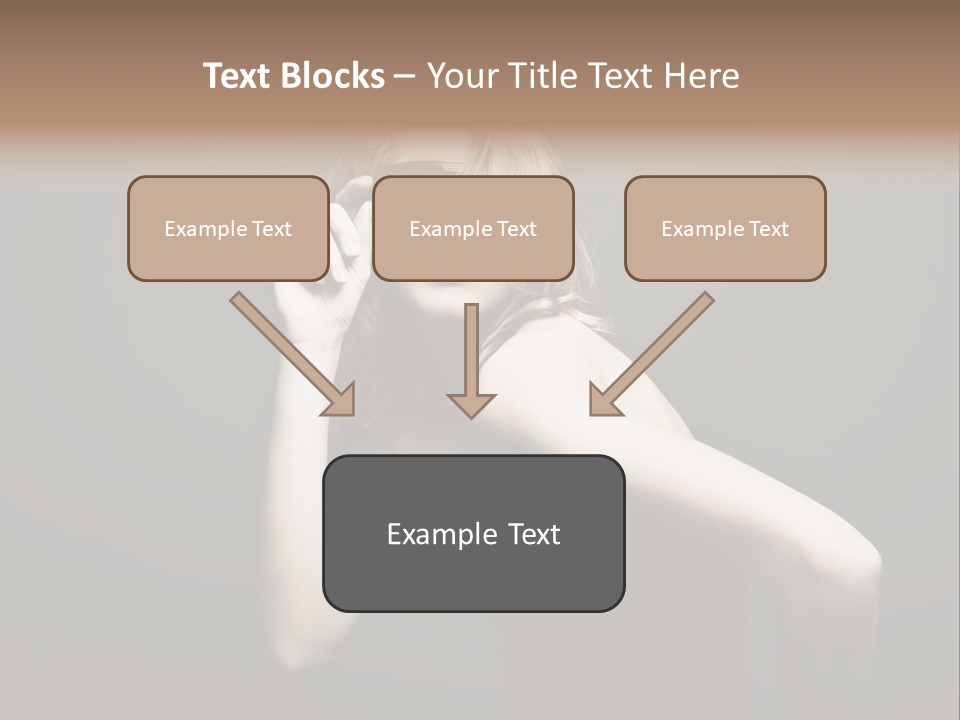 Text Blocks – Your Title Text Here

Example Text

Example Text

Example Text

Example Text